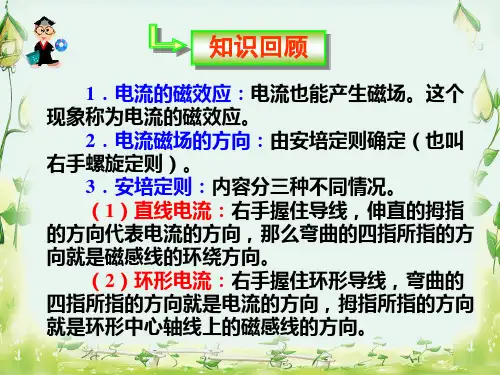 知识回顾

1．电流的磁效应：电流也能产生磁场。这个现象称为电流的磁效应。

2．电流磁场的方向：由安培定则确定（也叫右手螺旋定则）。

3．安培定则：内容分三种不同情况。

（1）直线电流：右手握住导线，伸直的拇指的方向代表电流的方向，那么弯曲的四指所指的方向就是磁感线的环绕方向。

（2）环形电流：右手握住环形导线，弯曲的四指所指的方向就是电流的方向，拇指所指的方向就是环形中心轴线上的磁感线的方向。